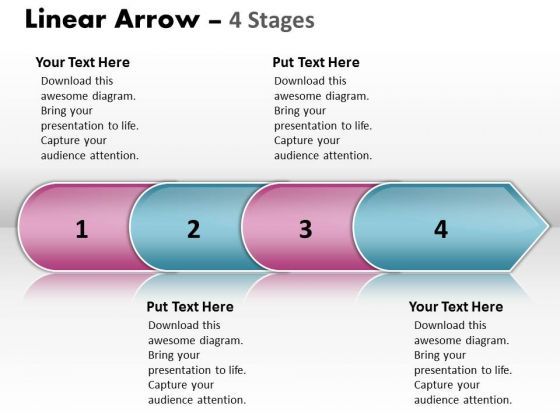 Linear Arrow – 4 Stages

Your Text Here
Download this awesome diagram. Bring your presentation to life. Capture your audience attention.

Put Text Here
Download this awesome diagram. Bring your presentation to life. Capture your audience attention.

1

2

3

4

Put Text Here
Download this awesome diagram. Bring your presentation to life. Capture your audience attention.

Your Text Here
Download this awesome diagram. Bring your presentation to life. Capture your audience attention.